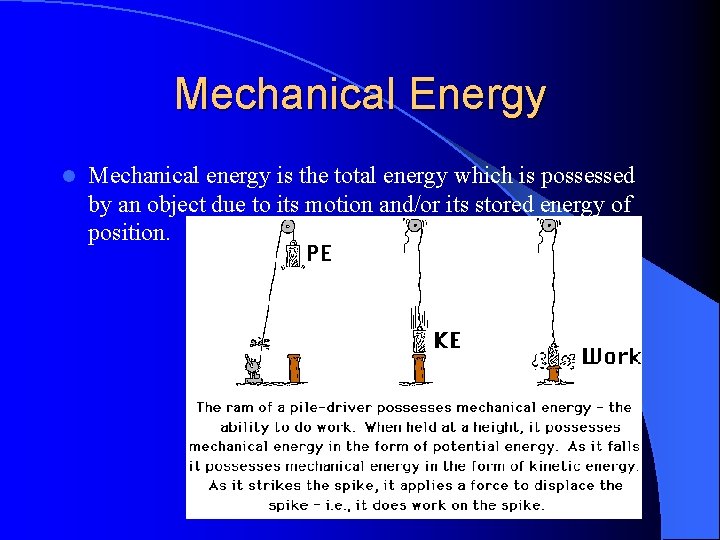 Mechanical Energy

Mechanical energy is the total energy which is possessed by an object due to its motion and/or its stored energy of position.

PE

KE

Work

The ram of a pile-driver possesses mechanical energy - the ability to do work. When held at a height, it possesses mechanical energy in the form of potential energy. As it falls it possesses mechanical energy in the form of kinetic energy. As it strikes the spike, it applies a force to displace the spike - i.e., it does work on the spike.